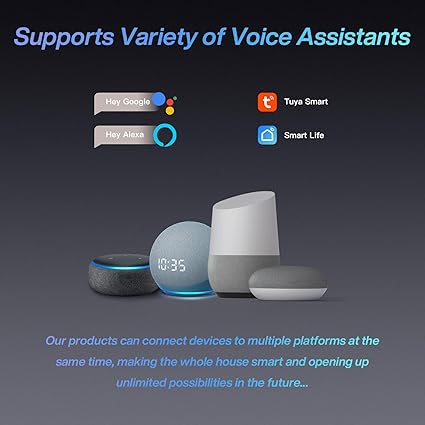 Supports Variety of Voice Assistants

Hey Google

Hey Alexa

Tuya Smart

Smart Life

10:35

Our products can connect devices to multiple platforms at the same time, making the whole house smart and opening up unlimited possibilities in the future...